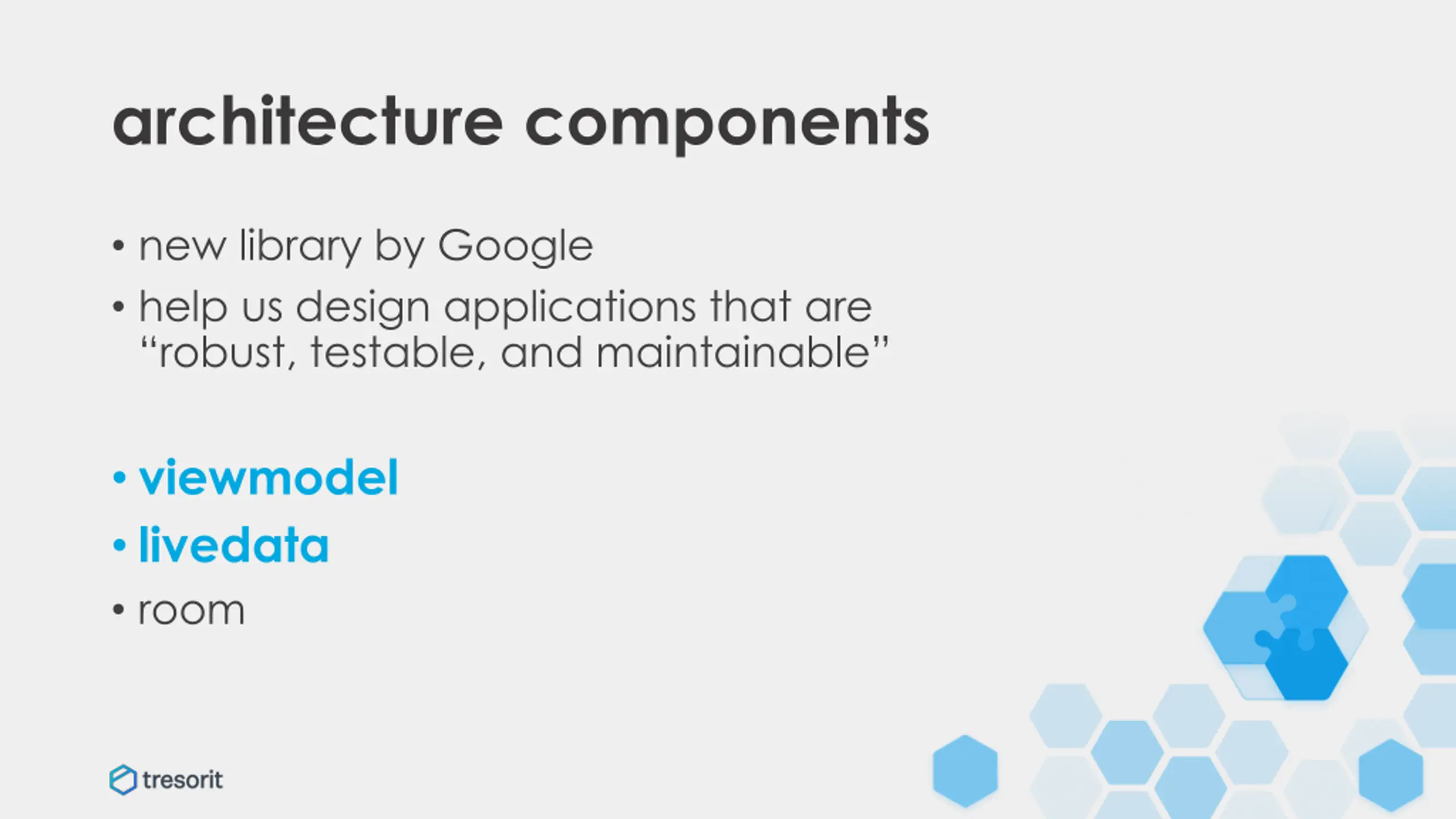 architecture components

• new library by Google
• help us design applications that are “robust, testable, and maintainable”

• viewmodel
• livedata
• room

tresorit